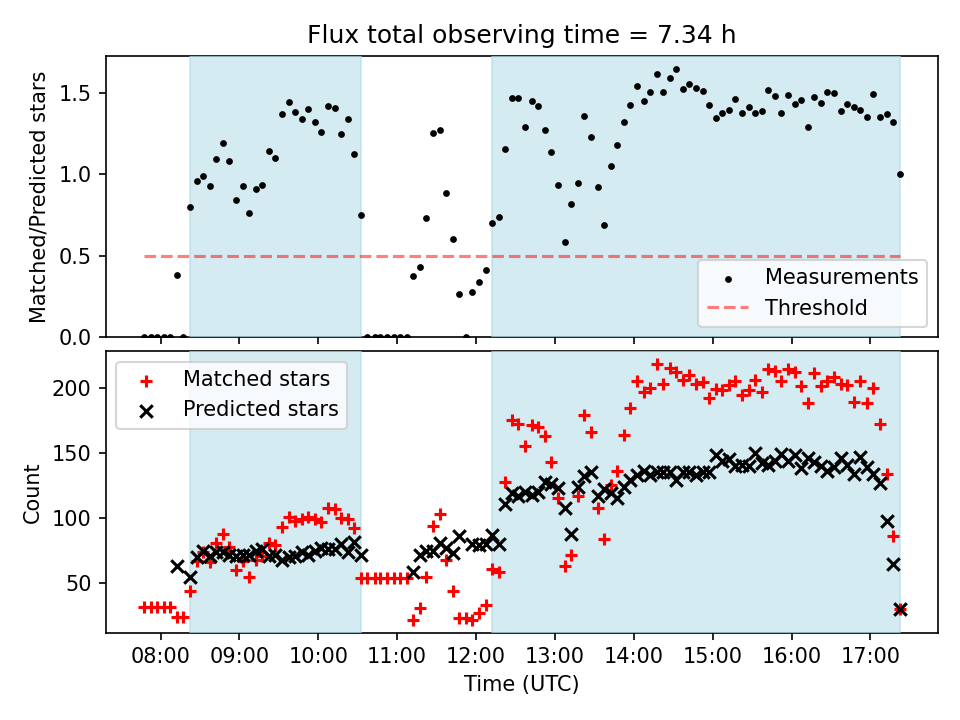 Flux total observing time = 7.34 h

Matched/Predicted stars

1.5
1.0
0.5
0.0

Measurements
Threshold

Matched stars
Predicted stars

Count

200
150
100
50

08:00
09:00
10:00
11:00
12:00
13:00
14:00
15:00
16:00
17:00

Time (UTC)